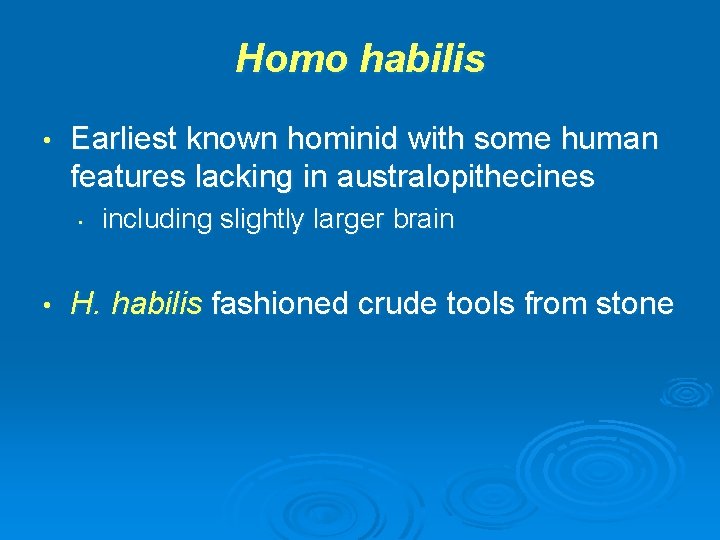 Homo habilis

• Earliest known hominid with some human features lacking in australopithecines
  • including slightly larger brain

• H. habilis fashioned crude tools from stone